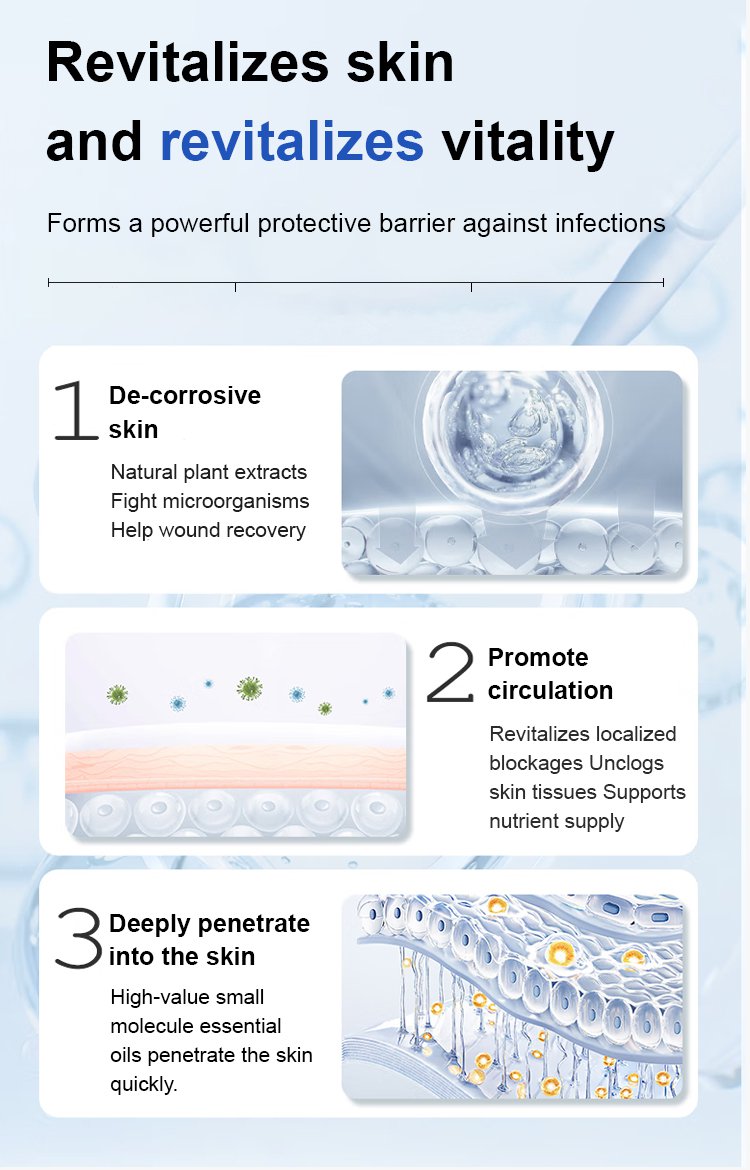 Revitalizes skin and revitalizes vitality

Forms a powerful protective barrier against infections

1 De-corrosive skin

Natural plant extracts
Fight microorganisms
Help wound recovery

2 Promote circulation

Revitalizes localized blockages Unclogs skin tissues Supports nutrient supply

3 Deeply penetrate into the skin

High-value small molecule essential oils penetrate the skin quickly.